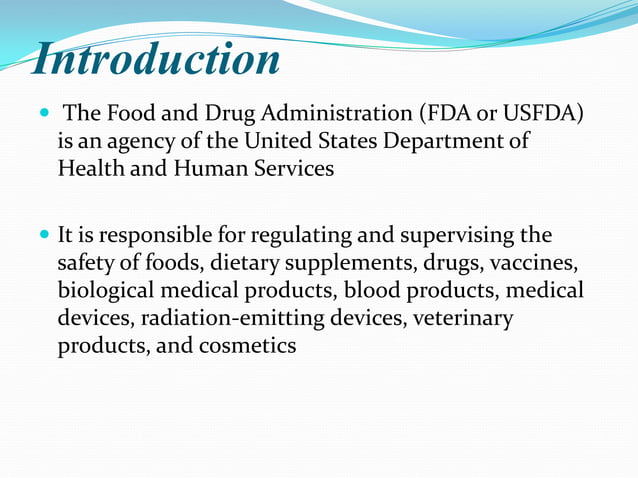 Introduction

The Food and Drug Administration (FDA or USFDA) is an agency of the United States Department of Health and Human Services

It is responsible for regulating and supervising the safety of foods, dietary supplements, drugs, vaccines, biological medical products, blood products, medical devices, radiation-emitting devices, veterinary products, and cosmetics